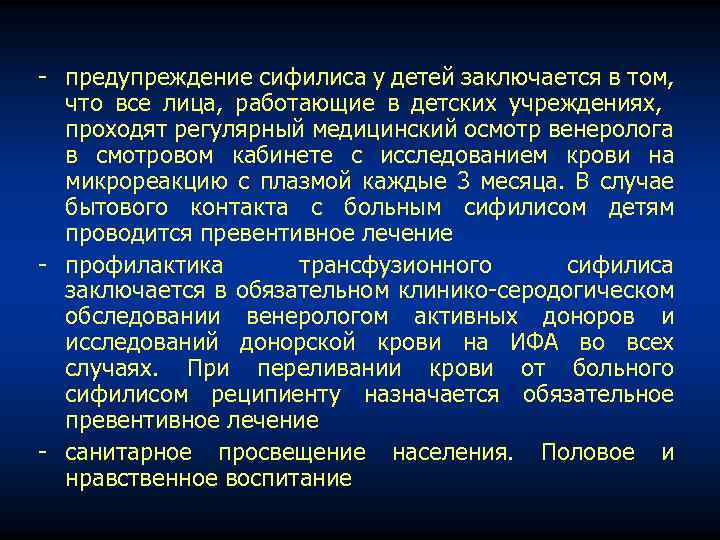 - предупреждение сифилиса у детей заключается в том, что все лица, работающие в детских учреждениях, проходят регулярный медицинский осмотр венеролога в смотровом кабинете с исследованием крови на микрореакцию с плазмой каждые 3 месяца. В случае бытового контакта с больным сифилисом детям проводится превентивное лечение

- профилактика трансфузионного сифилиса заключается в обязательном клинико-серодогическом обследовании венерологом активных доноров и исследований донорской крови на ИФА во всех случаях. При переливании крови от больного сифилисом реципиенту назначается обязательное превентивное лечение

- санитарное просвещение населения. Половое и нравственное воспитание